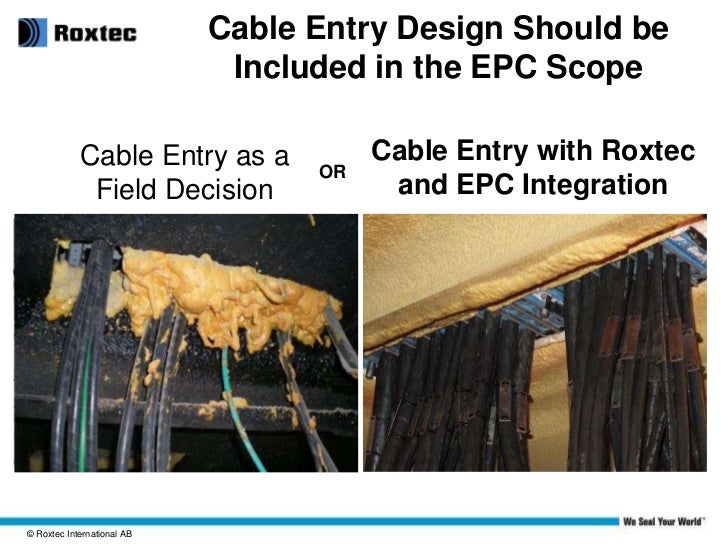 Roxtec

Cable Entry Design Should be Included in the EPC Scope

Cable Entry as a Field Decision

OR

Cable Entry with Roxtec and EPC Integration

We Seal Your World™

© Roxtec International AB